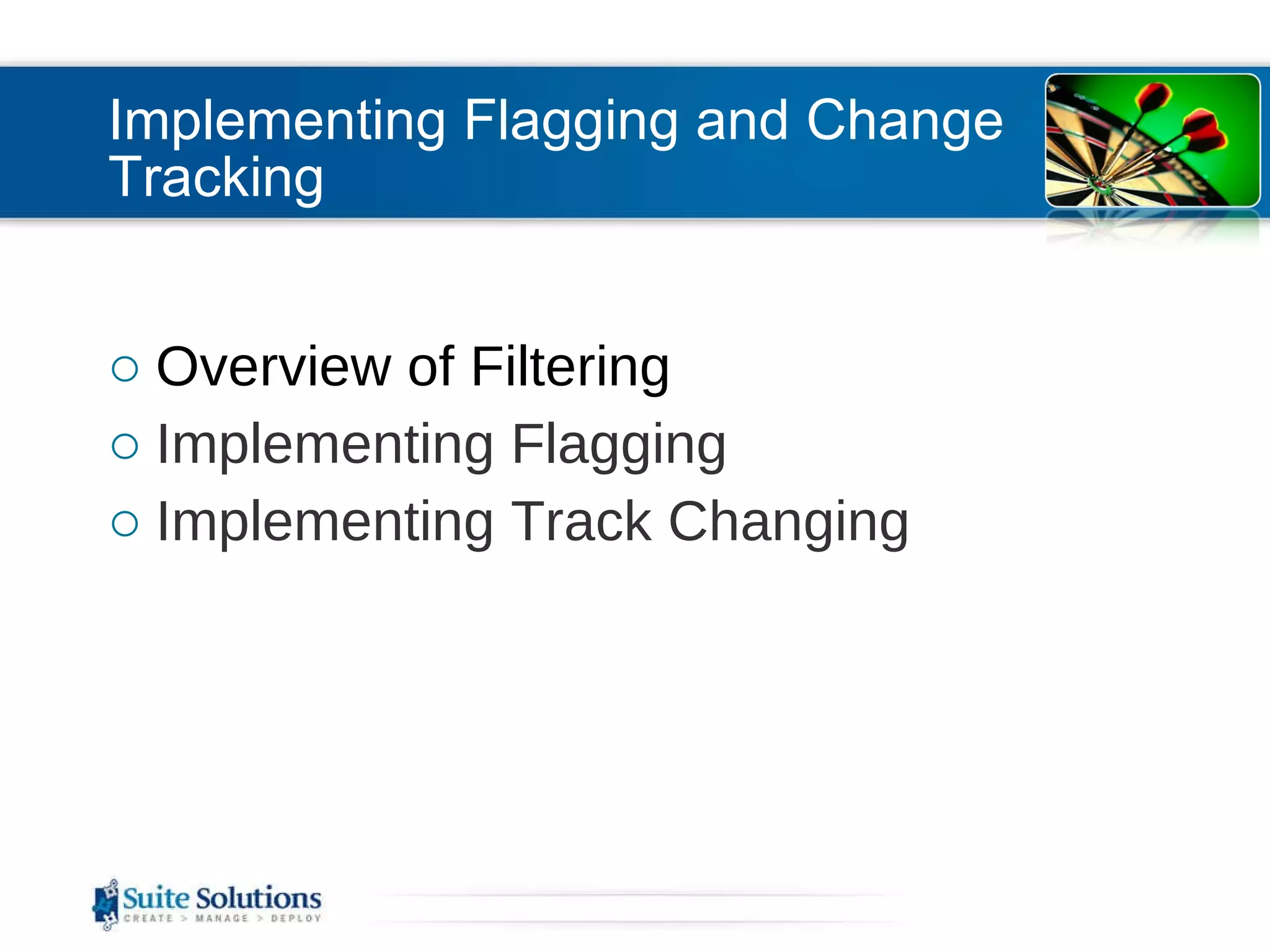 Implementing Flagging and Change Tracking

○ Overview of Filtering
○ Implementing Flagging
○ Implementing Track Changing

Suite Solutions
CREATE > MANAGE > DEPLOY